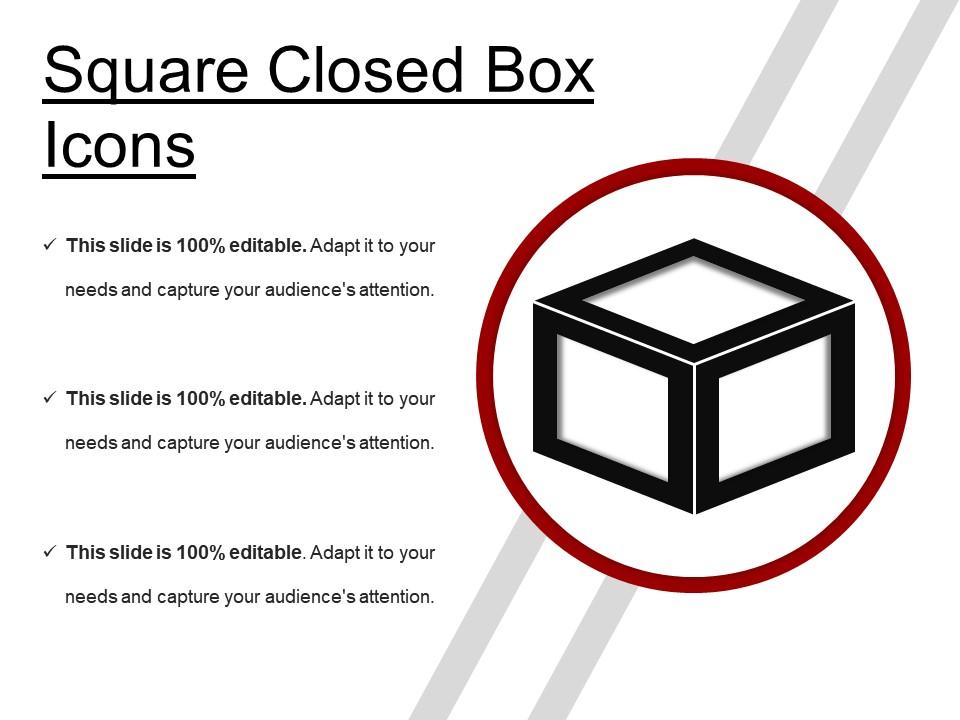 Square Closed Box Icons

✓ This slide is 100% editable. Adapt it to your needs and capture your audience's attention.

✓ This slide is 100% editable. Adapt it to your needs and capture your audience's attention.

✓ This slide is 100% editable. Adapt it to your needs and capture your audience's attention.